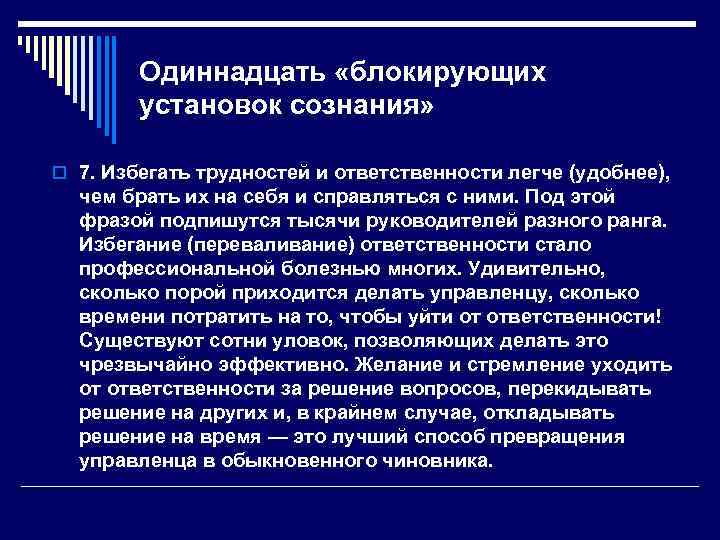 Одиннадцать «блокирующих установок сознания»

7. Избегать трудностей и ответственности легче (удобнее), чем брать их на себя и справляться с ними. Под этой фразой подпишутся тысячи руководителей разного ранга. Избегание (переваливание) ответственности стало профессиональной болезнью многих. Удивительно, сколько порой приходится делать управленцу, сколько времени потратить на то, чтобы уйти от ответственности! Существуют сотни уловок, позволяющих делать это чрезвычайно эффективно. Желание и стремление уходить от ответственности за решение вопросов, перекидывать решение на других и, в крайнем случае, откладывать решение на время — это лучший способ превращения управленца в обыкновенного чиновника.